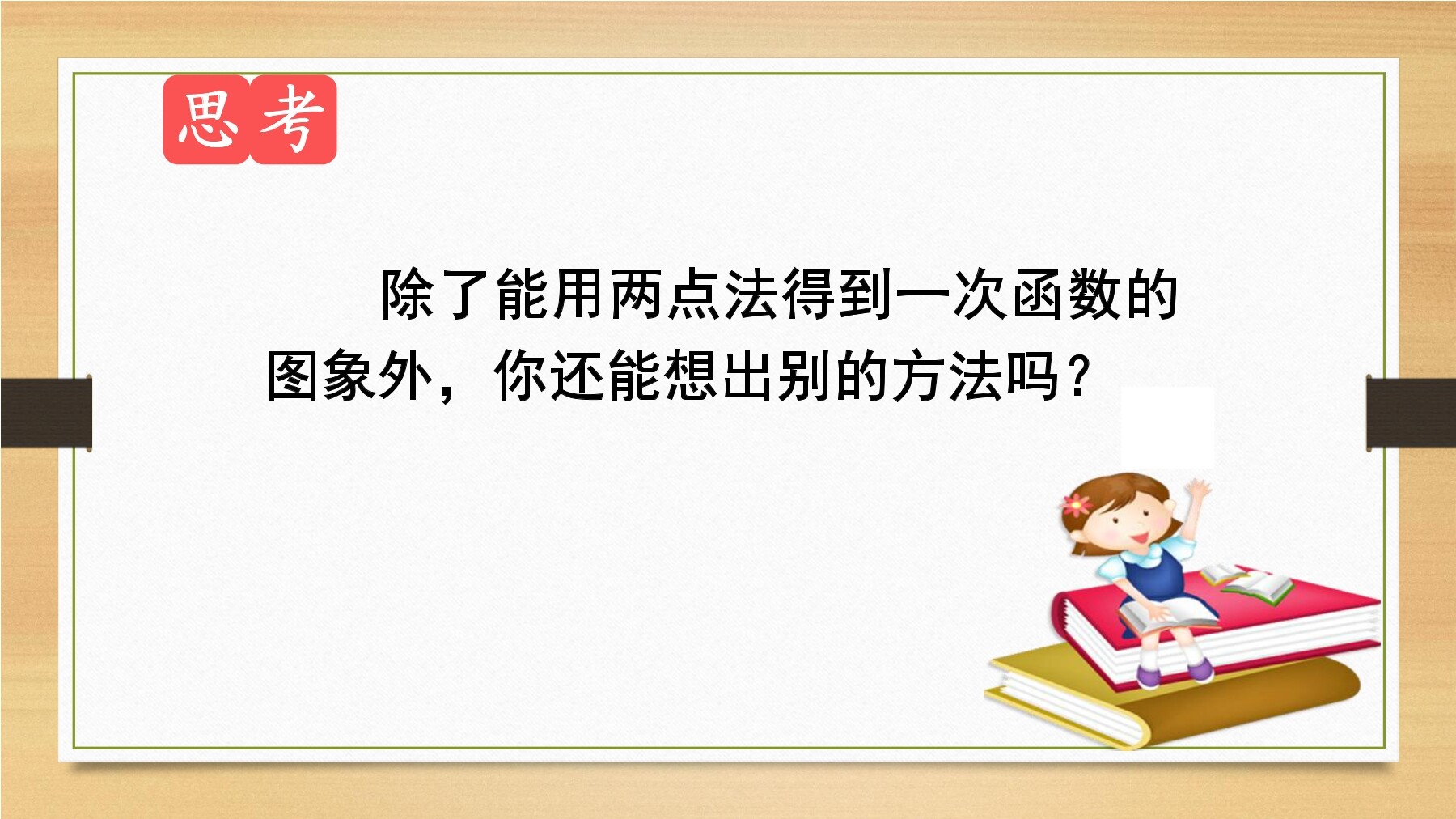 思考

除了能用两点法得到一次函数的图象外，你还能想出别的方法吗？